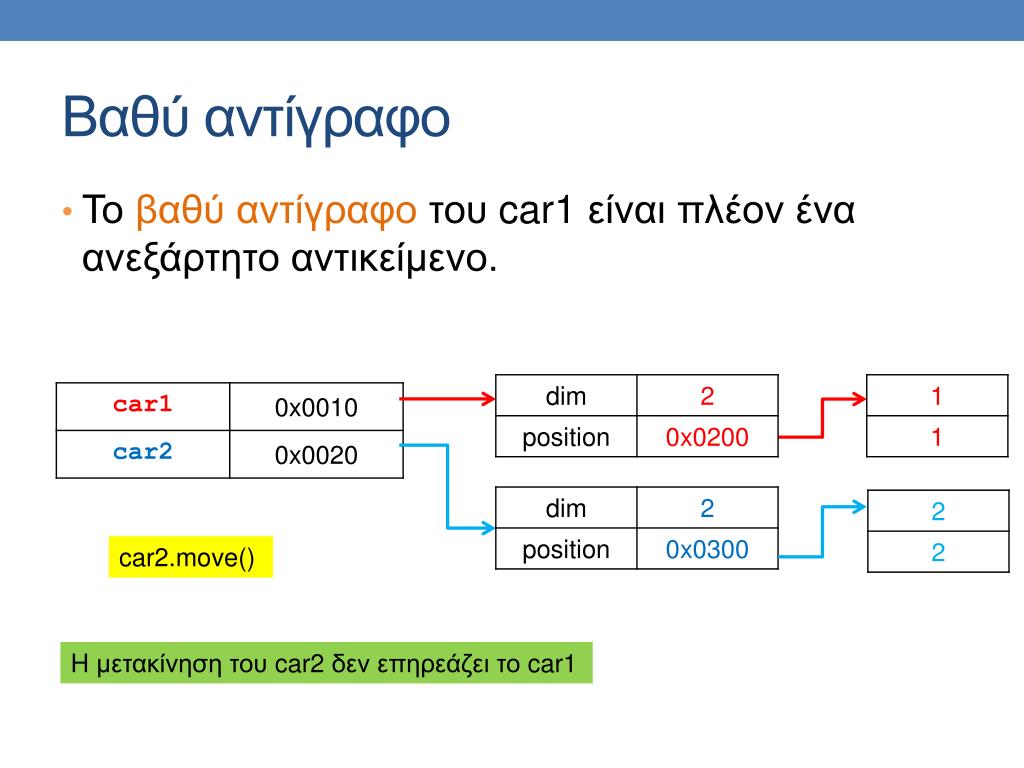 Βαθύ αντίγραφο

• Το βαθύ αντίγραφο του car1 είναι πλέον ένα ανεξάρτητο αντικείμενο.

| car1 | 0x0010 |
|---|---|
| car2 | 0x0020 |

| dim | 2 |
|---|---|
| position | 0x0200 |

| 1 |
|---|
| 1 |

| dim | 2 |
|---|---|
| position | 0x0300 |

| 2 |
|---|
| 2 |

car2.move()

Η μετακίνηση του car2 δεν επηρεάζει το car1